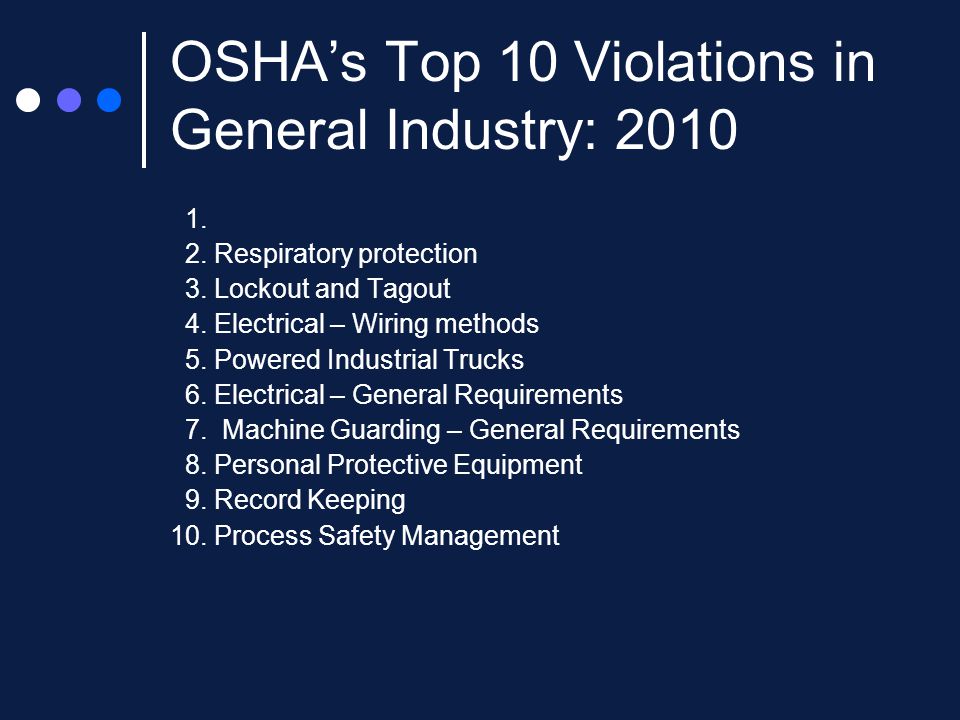 OSHA’s Top 10 Violations in General Industry: 2010

1.
2. Respiratory protection
3. Lockout and Tagout
4. Electrical – Wiring methods
5. Powered Industrial Trucks
6. Electrical – General Requirements
7. Machine Guarding – General Requirements
8. Personal Protective Equipment
9. Record Keeping
10. Process Safety Management